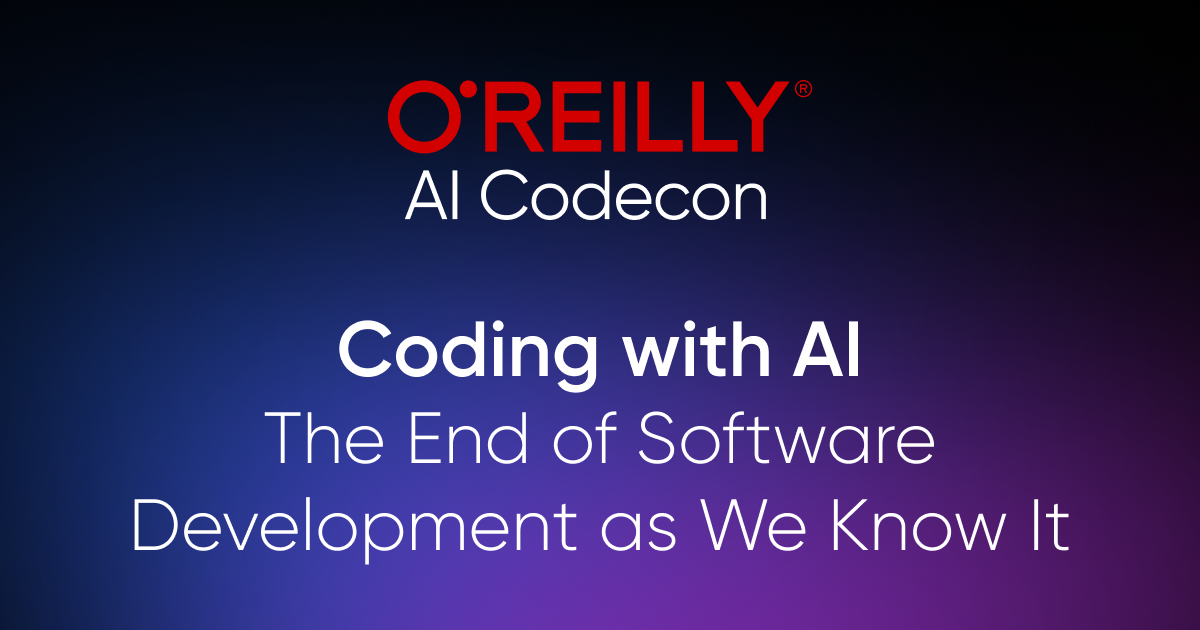 O'REILLY®
AI Codecon

Coding with AI
The End of Software Development as We Know It